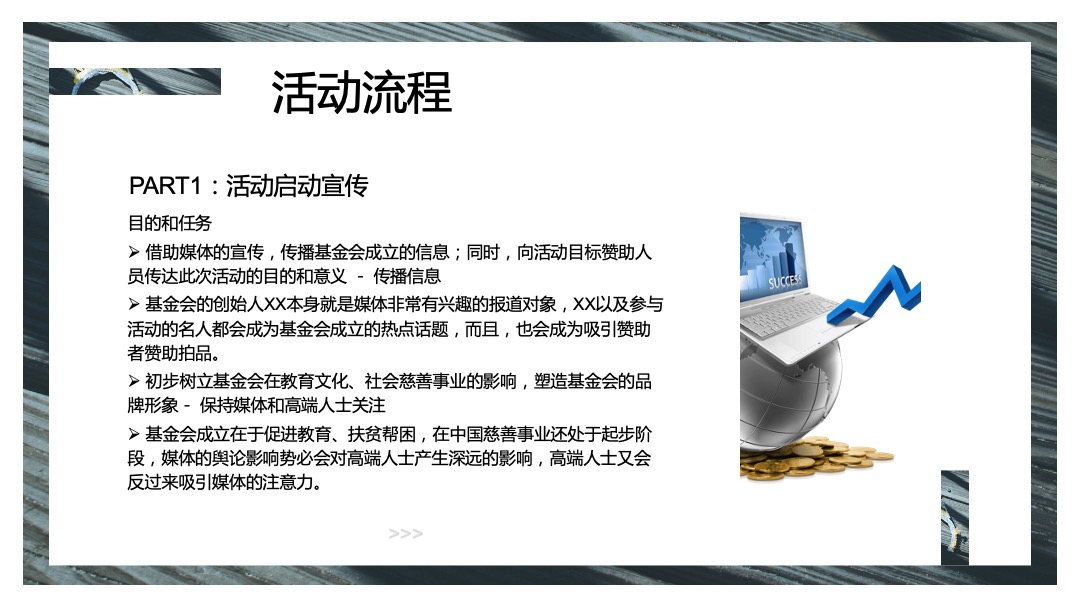 活动流程

PART1：活动启动宣传

目的和任务

➢ 借助媒体的宣传，传播基金会成立的信息；同时，向活动目标赞助人员传达此次活动的目的和意义 - 传播信息

➢ 基金会的创始人XX本身就是媒体非常有兴趣的报道对象，XX以及参与活动的名人都会成为基金会成立的热点话题，而且，也会成为吸引赞助者赞助拍品。

➢ 初步树立基金会在教育文化、社会慈善事业的影响，塑造基金会的品牌形象 - 保持媒体和高端人士关注

➢ 基金会成立在于促进教育、扶贫帮困，在中国慈善事业还处于起步阶段，媒体的舆论影响势必会对高端人士产生深远的影响，高端人士又会反过来吸引媒体的注意力。

SUCCESS

>>>